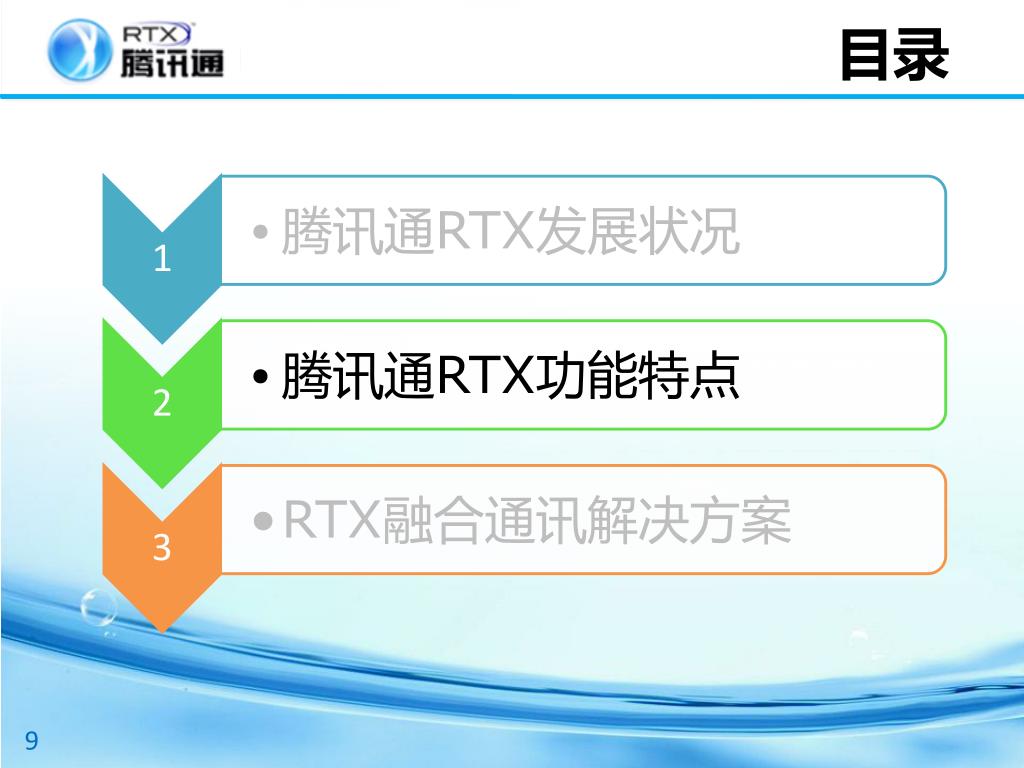 RTX
腾讯通

目录

1
• 腾讯通RTX发展状况

2
• 腾讯通RTX功能特点

3
• RTX融合通讯解决方案

9